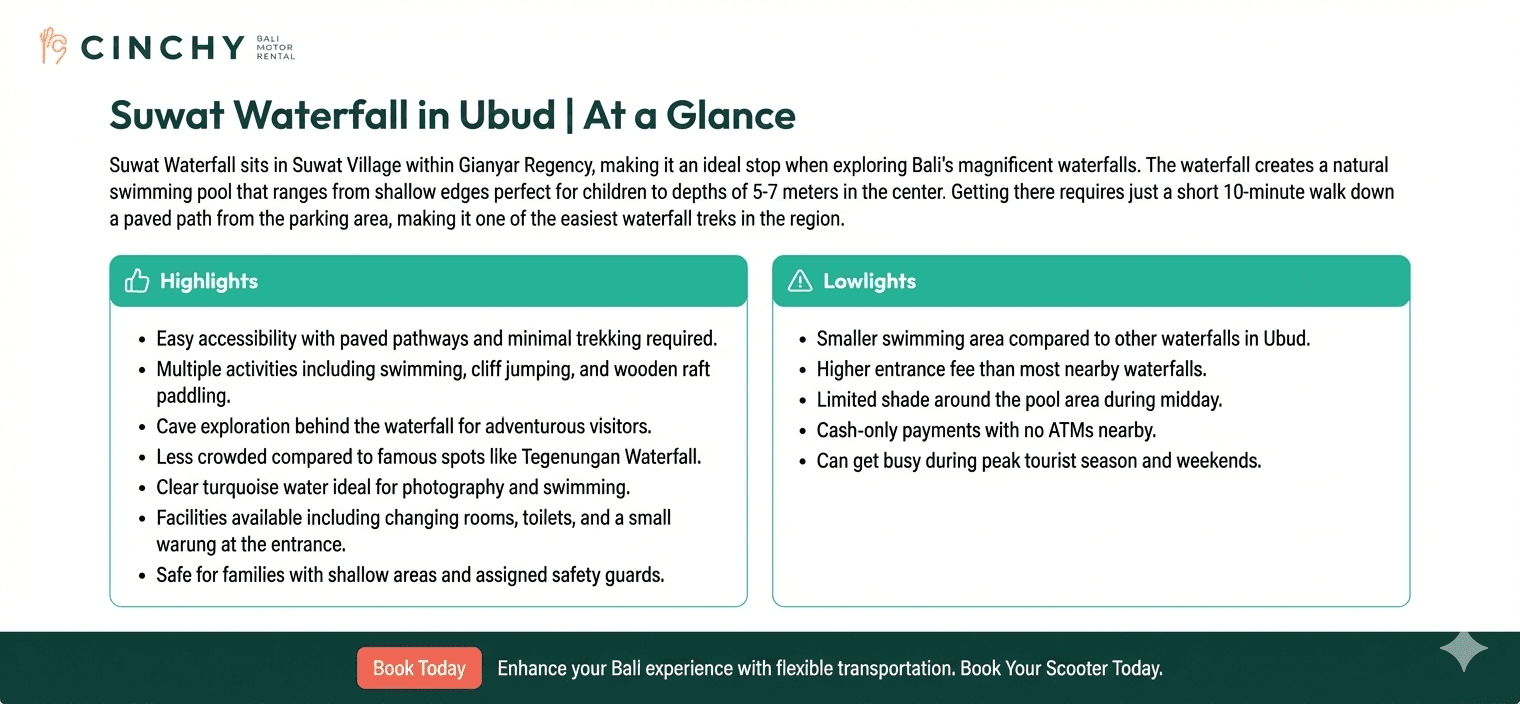 CINCHY BALI MOTOR RENTAL

Suwat Waterfall in Ubud | At a Glance

Suwat Waterfall sits in Suwat Village within Gianyar Regency, making it an ideal stop when exploring Bali's magnificent waterfalls. The waterfall creates a natural swimming pool that ranges from shallow edges perfect for children to depths of 5-7 meters in the center. Getting there requires just a short 10-minute walk down a paved path from the parking area, making it one of the easiest waterfall treks in the region.

Highlights

- Easy accessibility with paved pathways and minimal trekking required.
- Multiple activities including swimming, cliff jumping, and wooden raft paddling.
- Cave exploration behind the waterfall for adventurous visitors.
- Less crowded compared to famous spots like Tegenungan Waterfall.
- Clear turquoise water ideal for photography and swimming.
- Facilities available including changing rooms, toilets, and a small warung at the entrance.
- Safe for families with shallow areas and assigned safety guards.

Lowlights

- Smaller swimming area compared to other waterfalls in Ubud.
- Higher entrance fee than most nearby waterfalls.
- Limited shade around the pool area during midday.
- Cash-only payments with no ATMs nearby.
- Can get busy during peak tourist season and weekends.

Book Today Enhance your Bali experience with flexible transportation. Book Your Scooter Today.